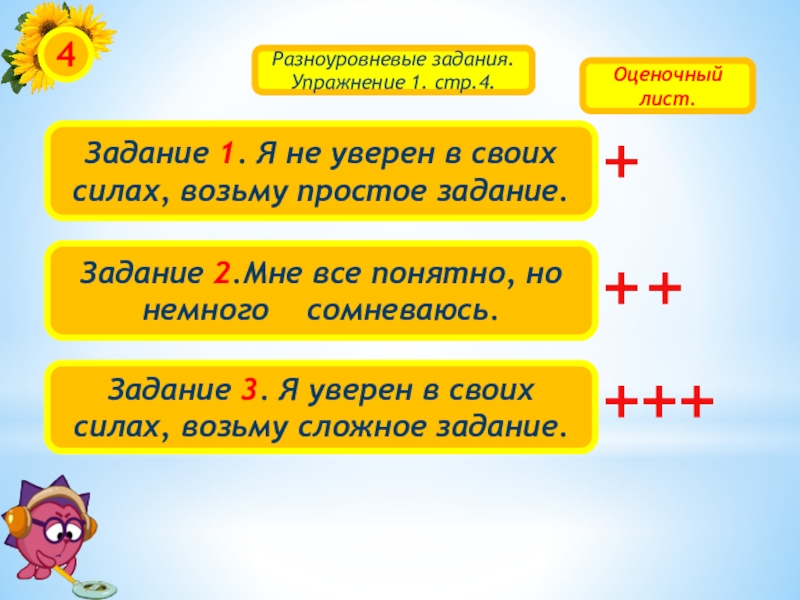 4

Разноуровневые задания. Упражнение 1. стр.4.

Оценочный лист.

Задание 1. Я не уверен в своих силах, возьму простое задание.

+

Задание 2.Мне все понятно, но немного сомневаюсь.

++

Задание 3. Я уверен в своих силах, возьму сложное задание.

+++